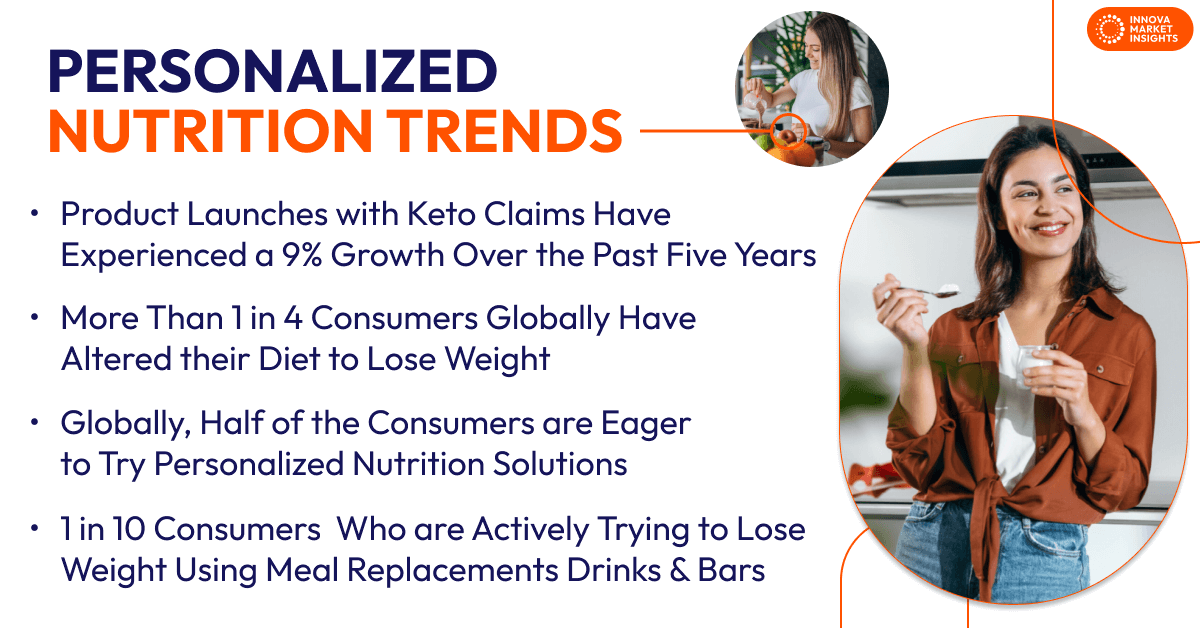 INNOVA MARKET INSIGHTS

PERSONALIZED NUTRITION TRENDS

• Product Launches with Keto Claims Have Experienced a 9% Growth Over the Past Five Years

• More Than 1 in 4 Consumers Globally Have Altered their Diet to Lose Weight

• Globally, Half of the Consumers are Eager to Try Personalized Nutrition Solutions

• 1 in 10 Consumers Who are Actively Trying to Lose Weight Using Meal Replacements Drinks & Bars